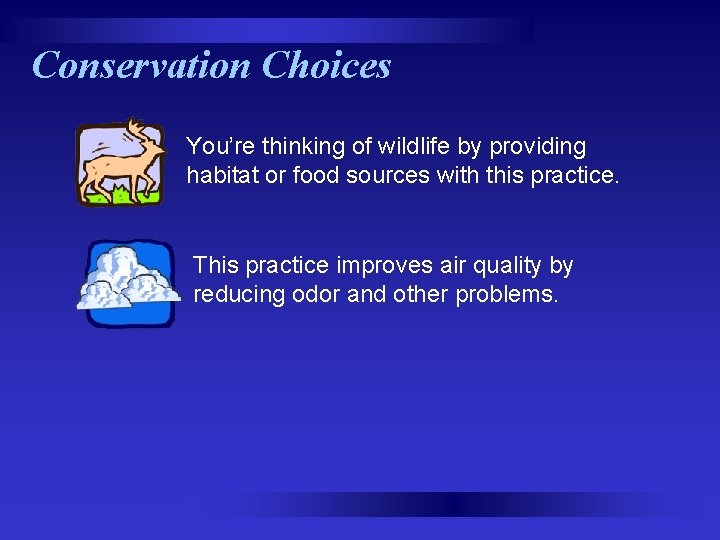 Conservation Choices

You’re thinking of wildlife by providing habitat or food sources with this practice.

This practice improves air quality by reducing odor and other problems.